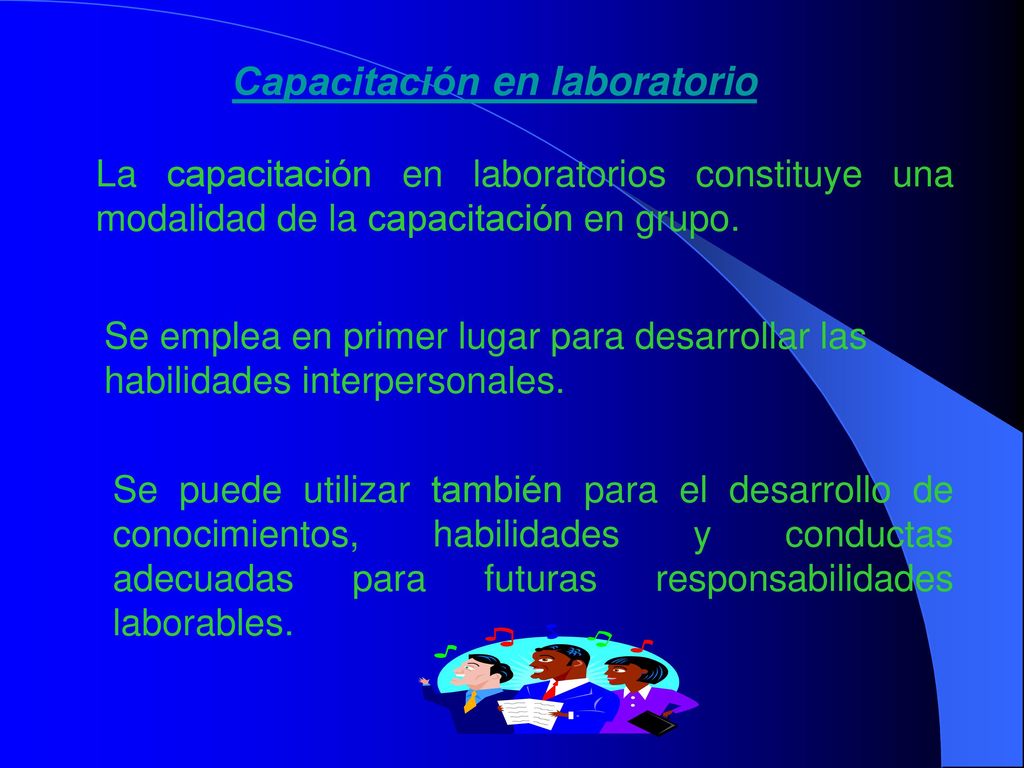 Capacitación en laboratorio

La capacitación en laboratorios constituye una modalidad de la capacitación en grupo.

Se emplea en primer lugar para desarrollar las habilidades interpersonales.

Se puede utilizar también para el desarrollo de conocimientos, habilidades y conductas adecuadas para futuras responsabilidades laborables.